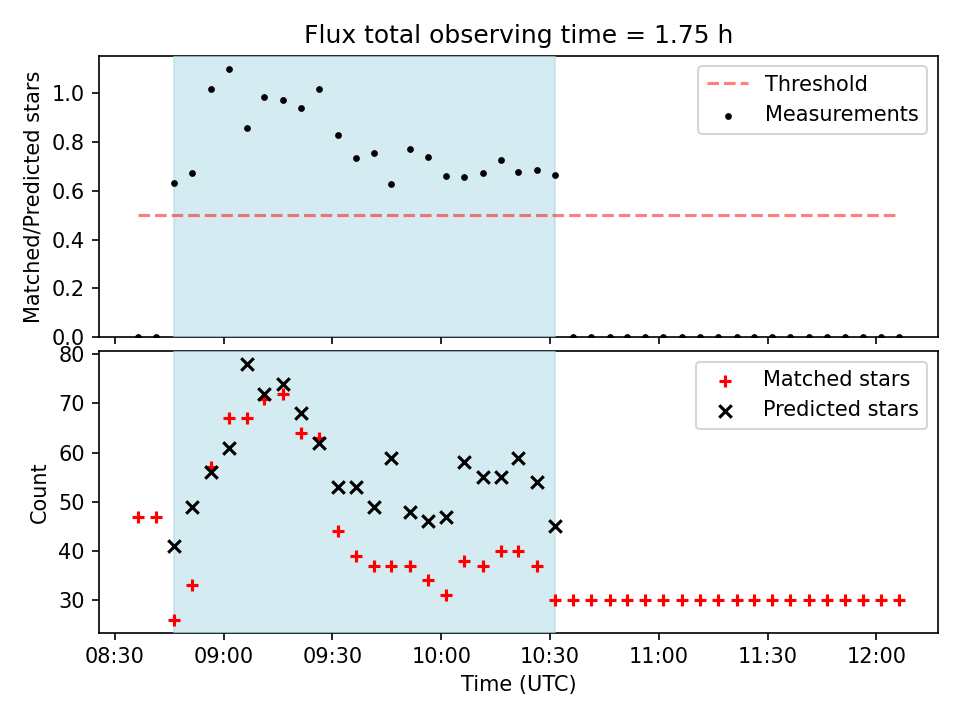 Flux total observing time = 1.75 h

Matched/Predicted stars

1.0
0.8
0.6
0.4
0.2
0.0

Threshold
Measurements

Count

80
70
60
50
40
30

Matched stars
Predicted stars

08:30 09:00 09:30 10:00 10:30 11:00 11:30 12:00

Time (UTC)